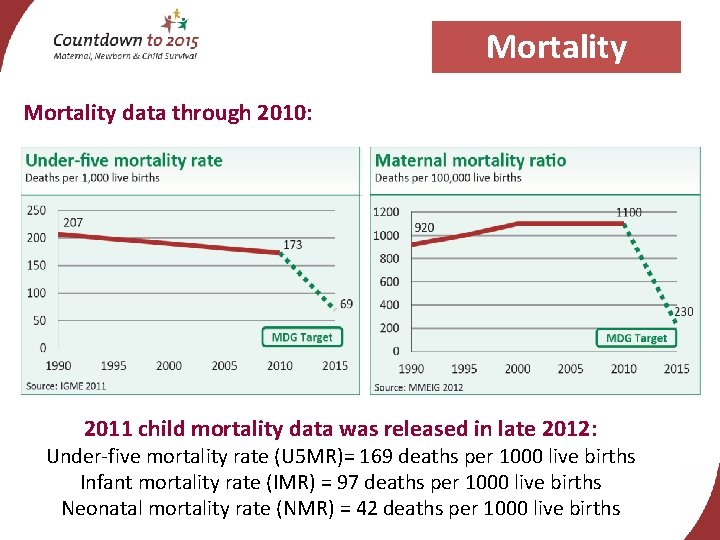 Countdown to 2015
Maternal, Newborn & Child Survival

Mortality

Mortality data through 2010:

Under-five mortality rate
Deaths per 1,000 live births

250
200
150
100
50
0
207
173
69
MDG Target
1990 1995 2000 2005 2010 2015
Source: IGME 2011

Maternal mortality ratio
Deaths per 100,000 live births

1200
1000
800
600
400
200
0
920
1100
230
MDG Target
1990 1995 2000 2005 2010 2015
Source: MMEIG 2012

2011 child mortality data was released in late 2012:
Under-five mortality rate (U5MR)= 169 deaths per 1000 live births
Infant mortality rate (IMR) = 97 deaths per 1000 live births
Neonatal mortality rate (NMR) = 42 deaths per 1000 live births